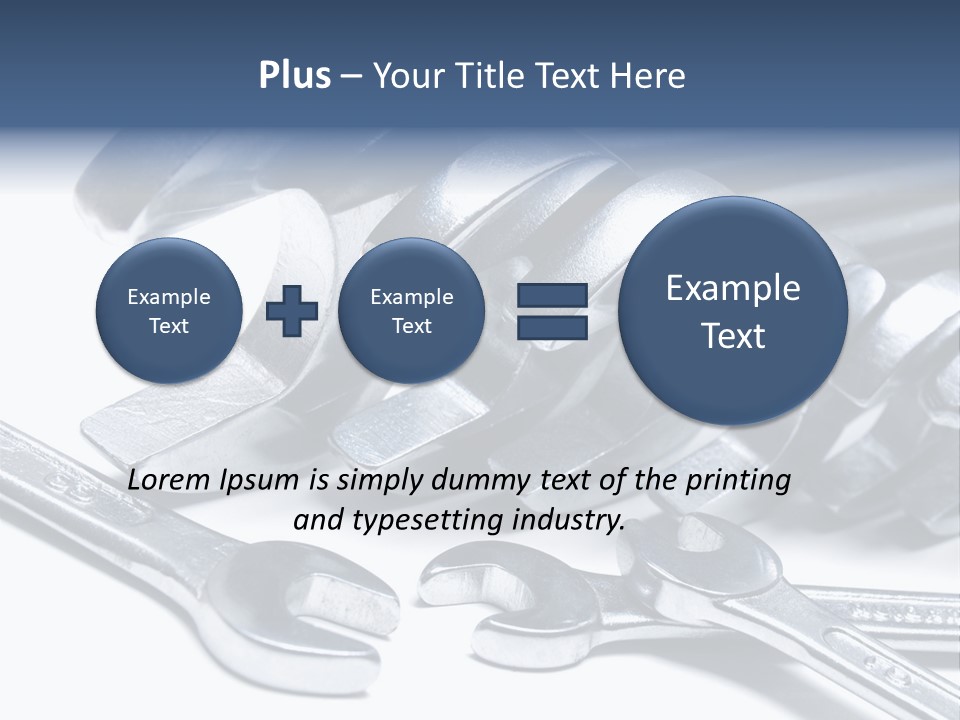 Plus – Your Title Text Here

Example Text

Example Text

Example Text

Lorem Ipsum is simply dummy text of the printing and typesetting industry.